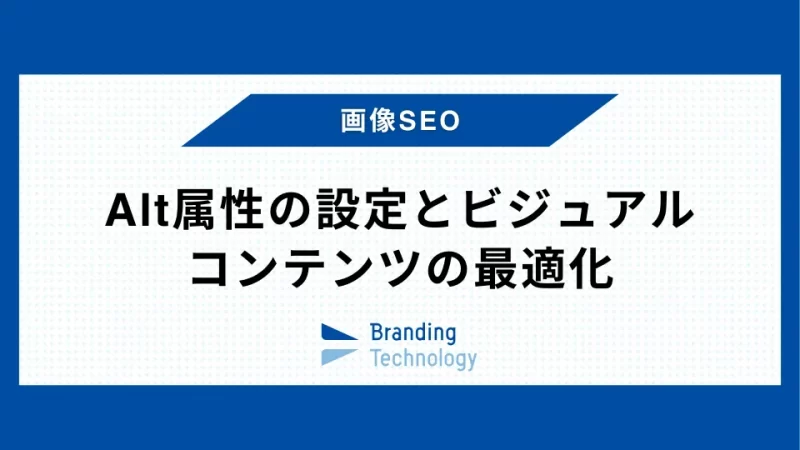 画像SEO

Alt属性の設定とビジュアルコンテンツの最適化

Branding
Technology